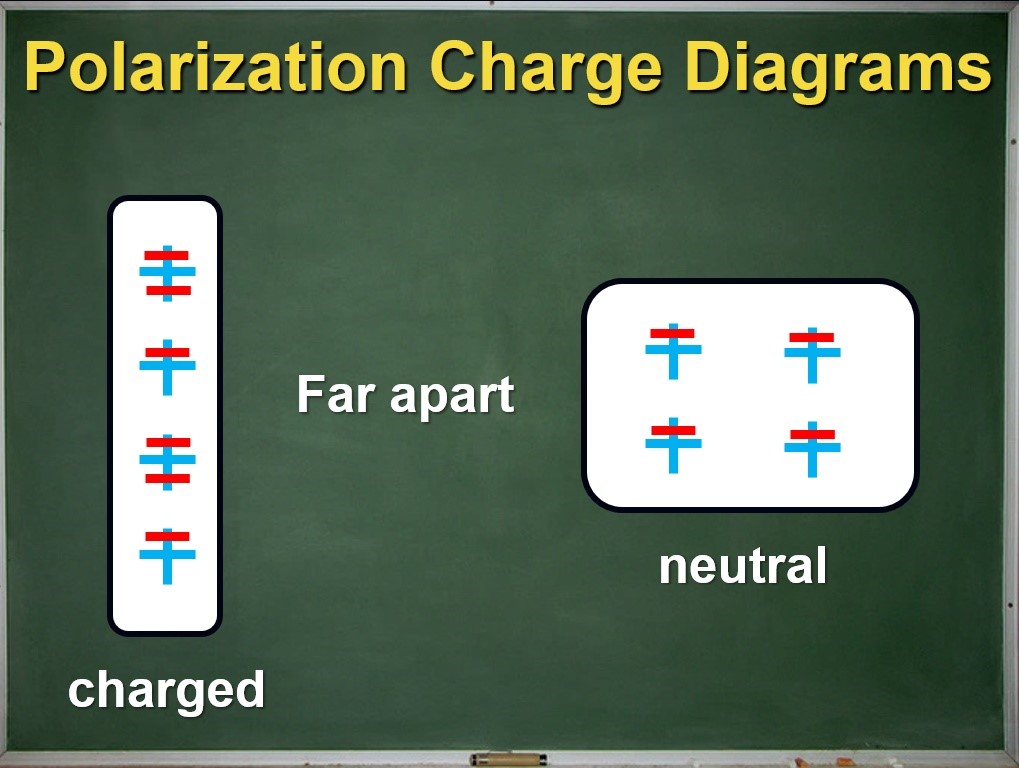 Polarization Charge Diagrams

Far apart

neutral

charged